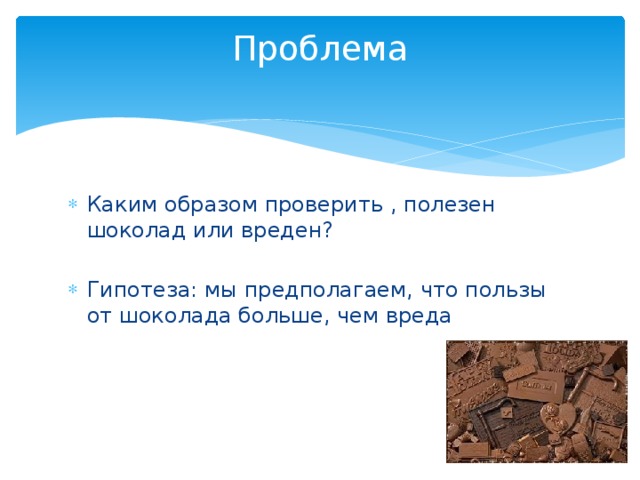 Проблема

Каким образом проверить , полезен шоколад или вреден?

Гипотеза: мы предполагаем, что пользы от шоколада больше, чем вреда